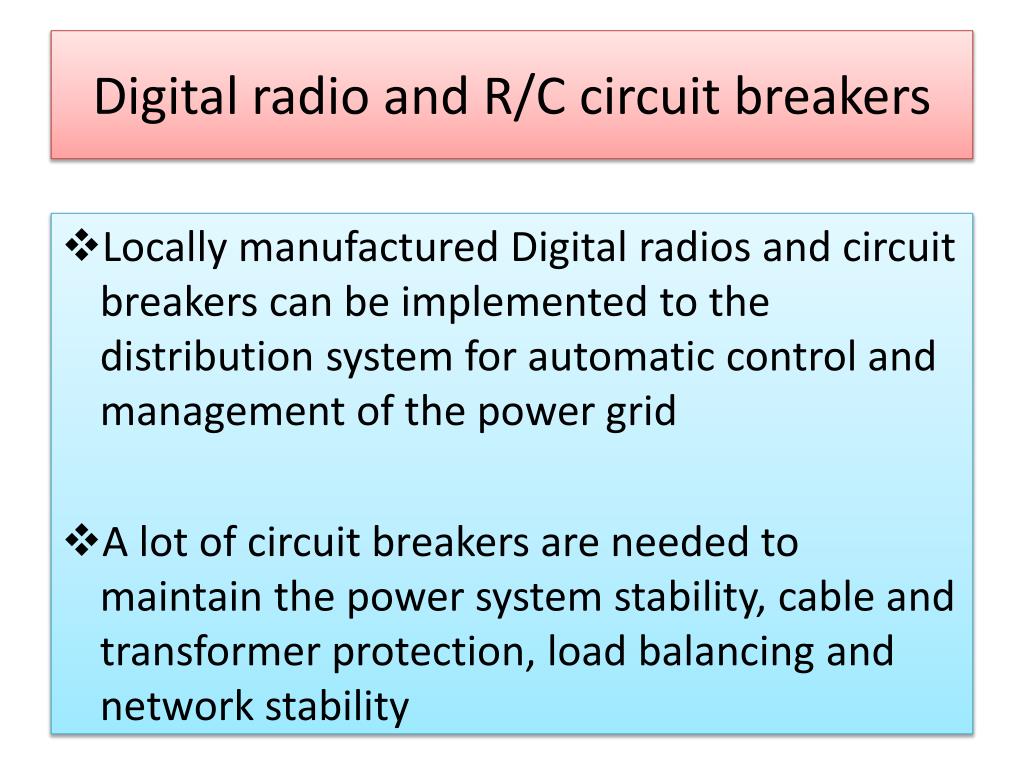 Digital radio and R/C circuit breakers

❖Locally manufactured Digital radios and circuit breakers can be implemented to the distribution system for automatic control and management of the power grid

❖A lot of circuit breakers are needed to maintain the power system stability, cable and transformer protection, load balancing and network stability